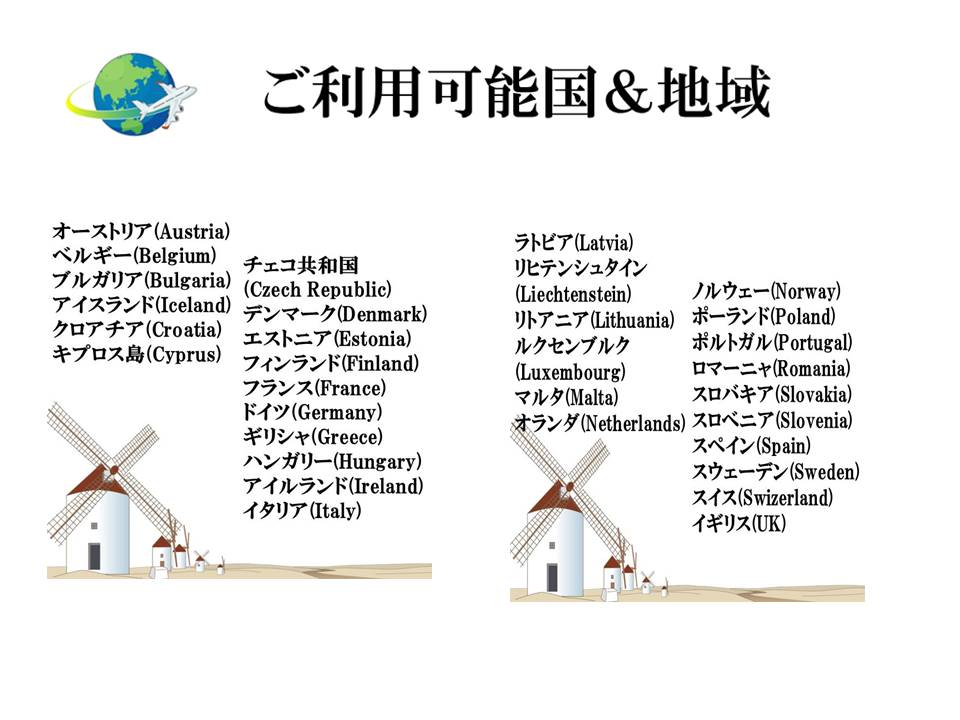 ご利用可能国＆地域

オーストリア(Austria)
ベルギー(Belgium)
ブルガリア(Bulgaria)
アイスランド(Iceland)
クロアチア(Croatia)
キプロス島(Cyprus)

チェコ共和国
(Czech Republic)
デンマーク(Denmark)
エストニア(Estonia)
フィンランド(Finland)
フランス(France)
ドイツ(Germany)
ギリシャ(Greece)
ハンガリー(Hungary)
アイルランド(Ireland)
イタリア(Italy)

ラトビア(Latvia)
リヒテンシュタイン
(Liechtenstein)
リトアニア(Lithuania)
ルクセンブルク
(Luxembourg)
マルタ(Malta)
オランダ(Netherlands)

ノルウェー(Norway)
ポーランド(Poland)
ポルトガル(Portugal)
ロマーニャ(Romania)
スロバキア(Slovakia)
スロベニア(Slovenia)
スペイン(Spain)
スウェーデン(Sweden)
スイス(Swizerland)
イギリス(UK)